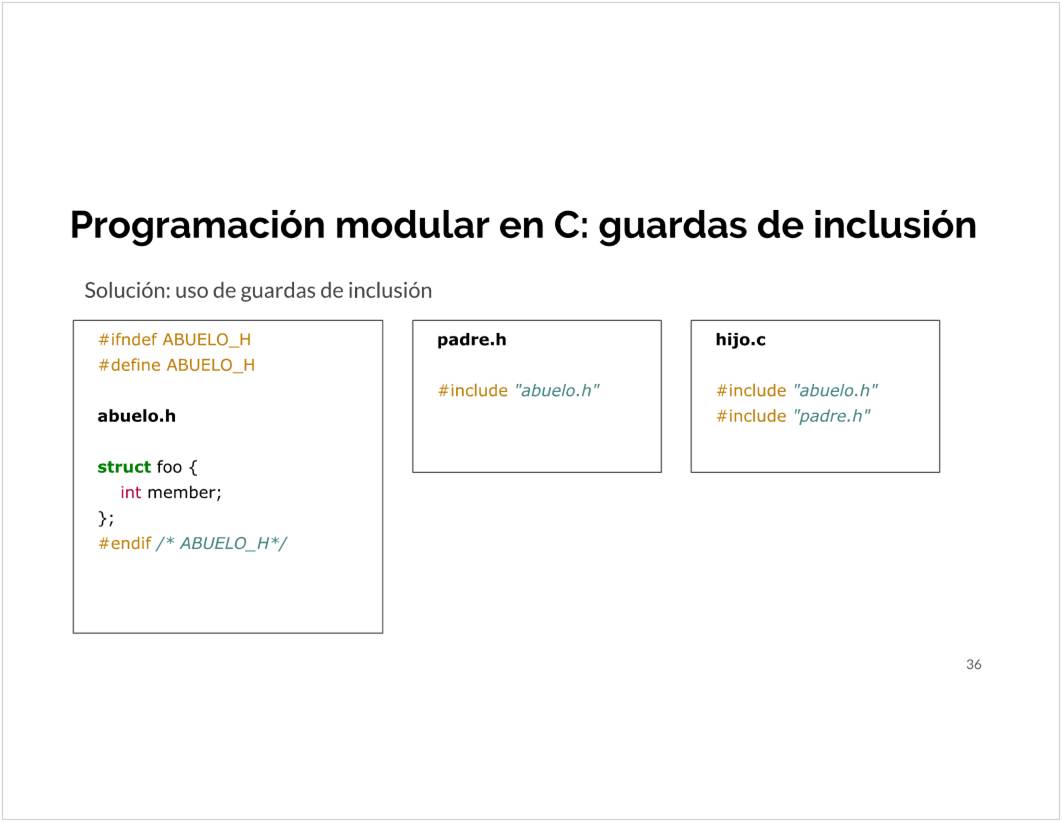 Programación modular en C: guardas de inclusión

Solución: uso de guardas de inclusión

#ifndef ABUELO_H
#define ABUELO_H

abuelo.h

struct foo {
  int member;
};
#endif /* ABUELO_H*/

padre.h

#include "abuelo.h"

hijo.c

#include "abuelo.h"
#include "padre.h"

36